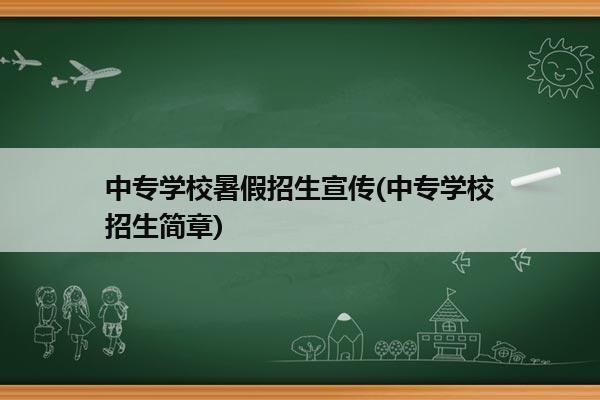 中专学校暑假招生宣传(中专学校招生简章)